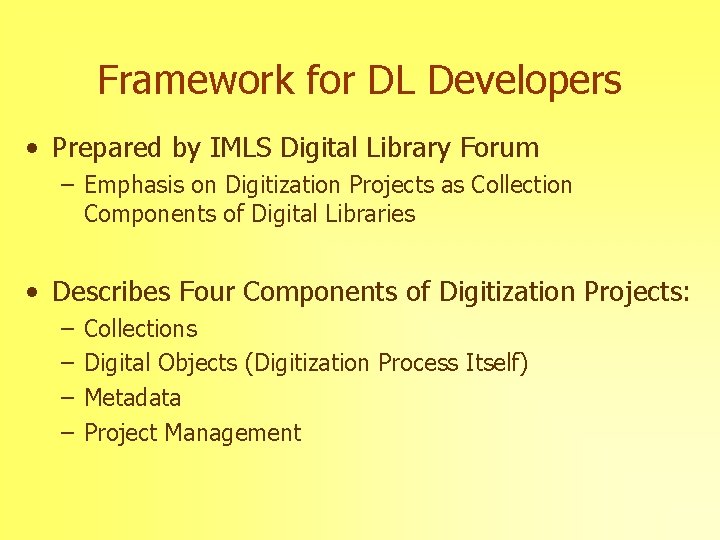 Framework for DL Developers

• Prepared by IMLS Digital Library Forum
  – Emphasis on Digitization Projects as Collection Components of Digital Libraries

• Describes Four Components of Digitization Projects:
  – Collections
  – Digital Objects (Digitization Process Itself)
  – Metadata
  – Project Management